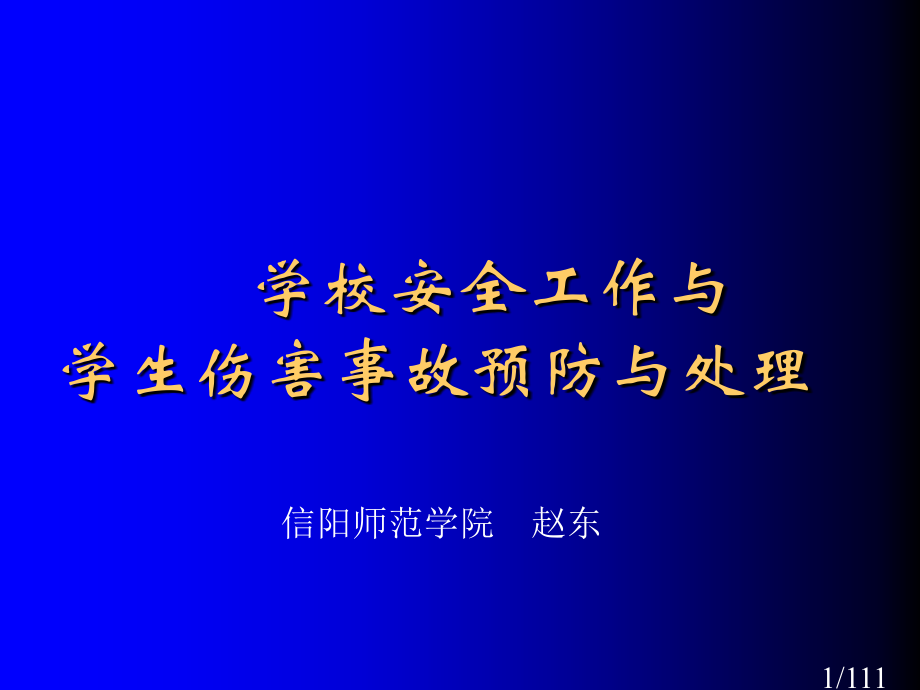 学校安全工作与
学生伤害事故预防与处理

信阳师范学院 赵东

1/111